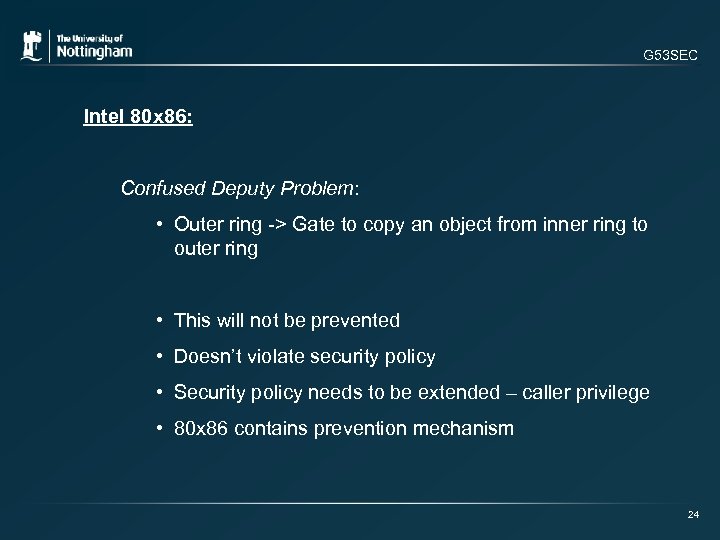 The University of
Nottingham

G53SEC

Intel 80x86:

Confused Deputy Problem:

• Outer ring -> Gate to copy an object from inner ring to outer ring

• This will not be prevented

• Doesn't violate security policy

• Security policy needs to be extended – caller privilege

• 80x86 contains prevention mechanism

24